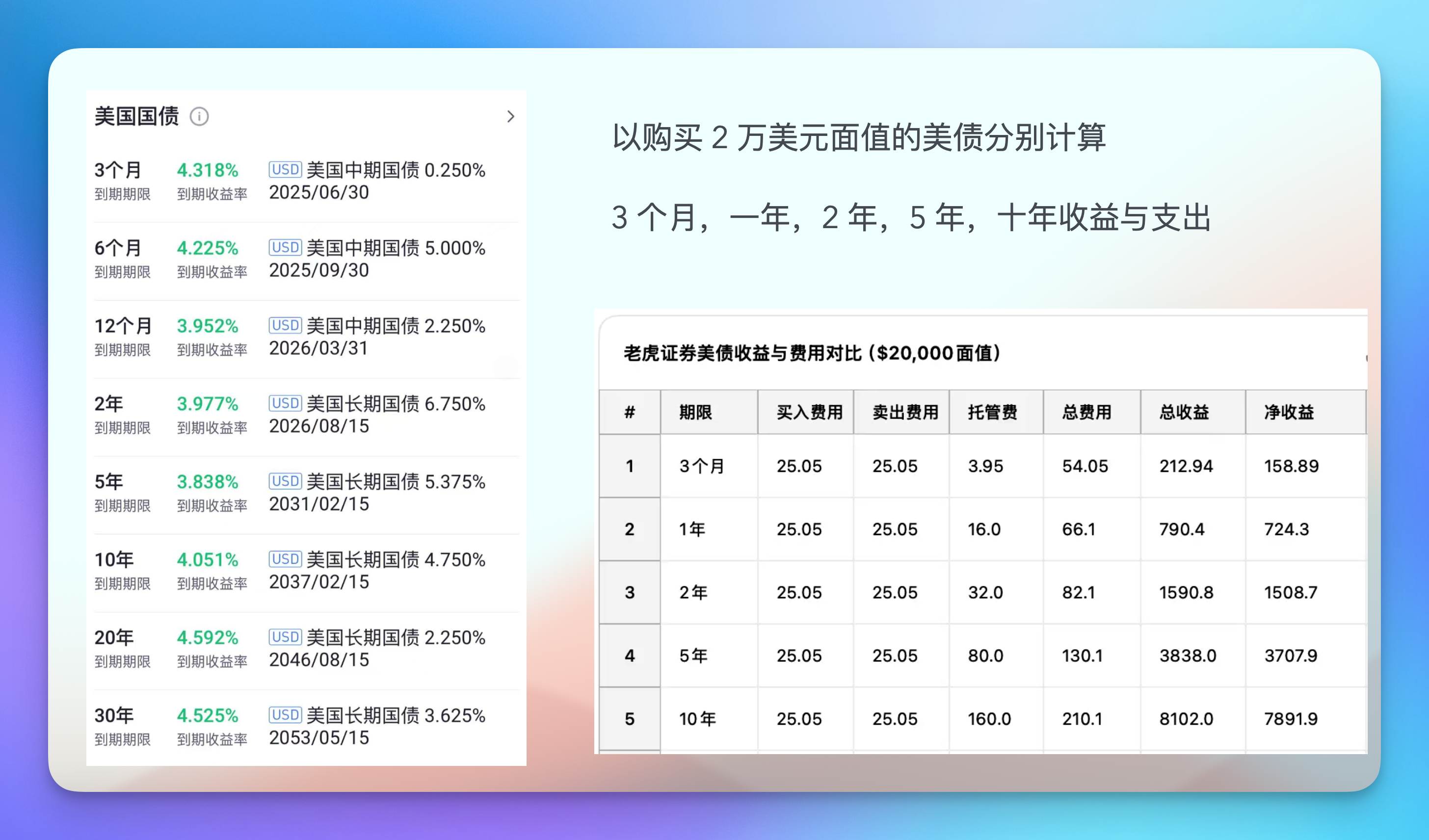 美国国债

3个月 到期期限 4.318% 到期收益率 USD 美国中期国债 0.250% 2025/06/30

6个月 到期期限 4.225% 到期收益率 USD 美国中期国债 5.000% 2025/09/30

12个月 到期期限 3.952% 到期收益率 USD 美国中期国债 2.250% 2026/03/31

2年 到期期限 3.977% 到期收益率 USD 美国长期国债 6.750% 2026/08/15

5年 到期期限 3.838% 到期收益率 USD 美国长期国债 5.375% 2031/02/15

10年 到期期限 4.051% 到期收益率 USD 美国长期国债 4.750% 2037/02/15

20年 到期期限 4.592% 到期收益率 USD 美国长期国债 2.250% 2046/08/15

30年 到期期限 4.525% 到期收益率 USD 美国长期国债 3.625% 2053/05/15

以购买 2 万美元面值的美债分别计算

3 个月，一年，2 年，5 年，十年收益与支出

老虎证券美债收益与费用对比 ($20,000面值)

| # | 期限 | 买入费用 | 卖出费用 | 托管费 | 总费用 | 总收益 | 净收益 |
|---|---|---|---|---|---|---|---|
| 1 | 3个月 | 25.05 | 25.05 | 3.95 | 54.05 | 212.94 | 158.89 |
| 2 | 1年 | 25.05 | 25.05 | 16.0 | 66.1 | 790.4 | 724.3 |
| 3 | 2年 | 25.05 | 25.05 | 32.0 | 82.1 | 1590.8 | 1508.7 |
| 4 | 5年 | 25.05 | 25.05 | 80.0 | 130.1 | 3838.0 | 3707.9 |
| 5 | 10年 | 25.05 | 25.05 | 160.0 | 210.1 | 8102.0 | 7891.9 |